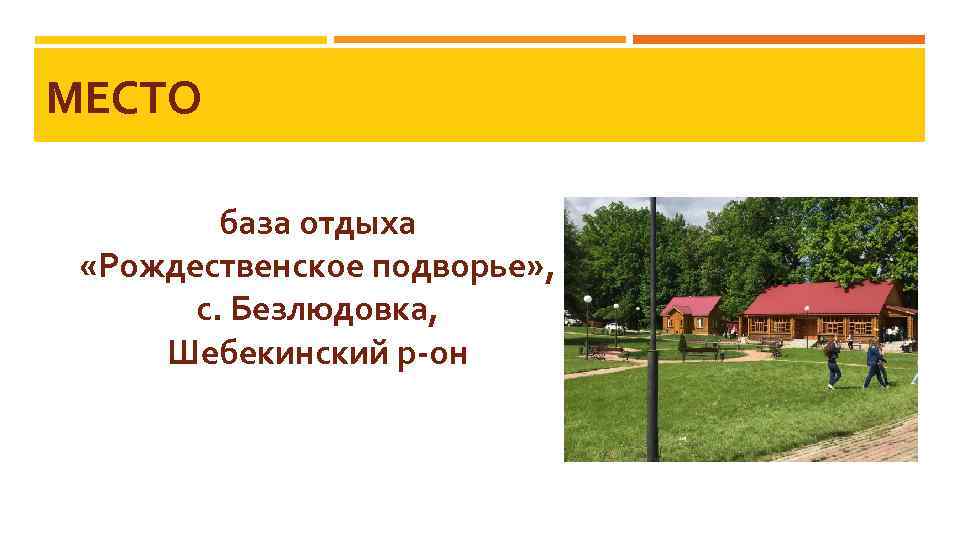 МЕСТО

база отдыха «Рождественское подворье», с. Безлюдовка, Шебекинский р-он